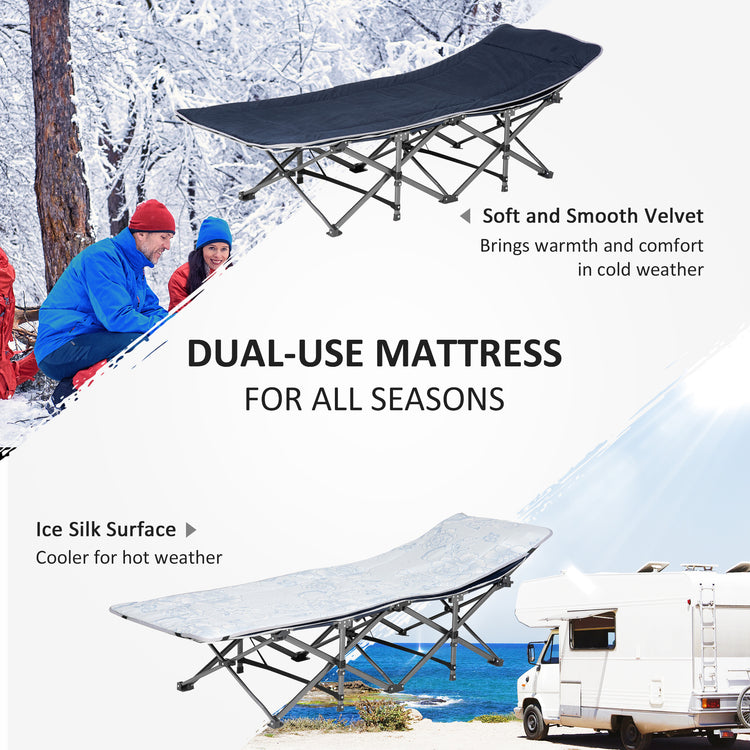 Soft and Smooth Velvet
Brings warmth and comfort in cold weather

DUAL-USE MATTRESS
FOR ALL SEASONS

Ice Silk Surface
Cooler for hot weather